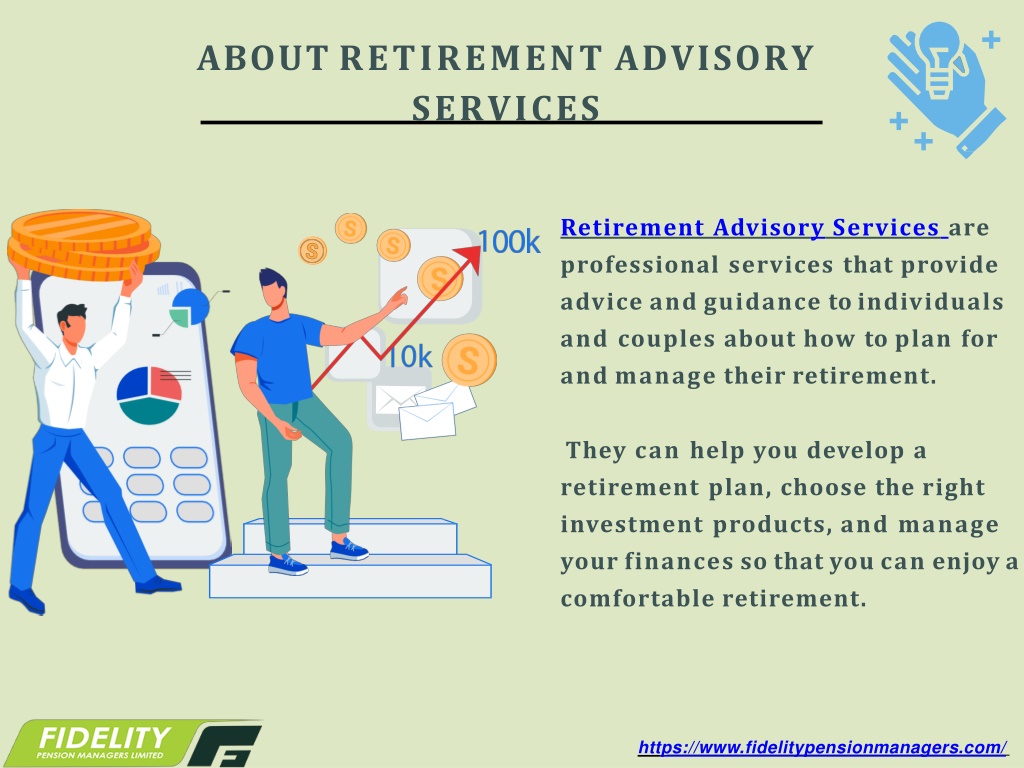 ABOUT RETIREMENT ADVISORY SERVICES

100k

10k

Retirement Advisory Services are professional services that provide advice and guidance to individuals and couples about how to plan for and manage their retirement.

They can help you develop a retirement plan, choose the right investment products, and manage your finances so that you can enjoy a comfortable retirement.

FIDELITY
PENSION MANAGERS LIMITED

https://www.fidelitypensionmanagers.com/